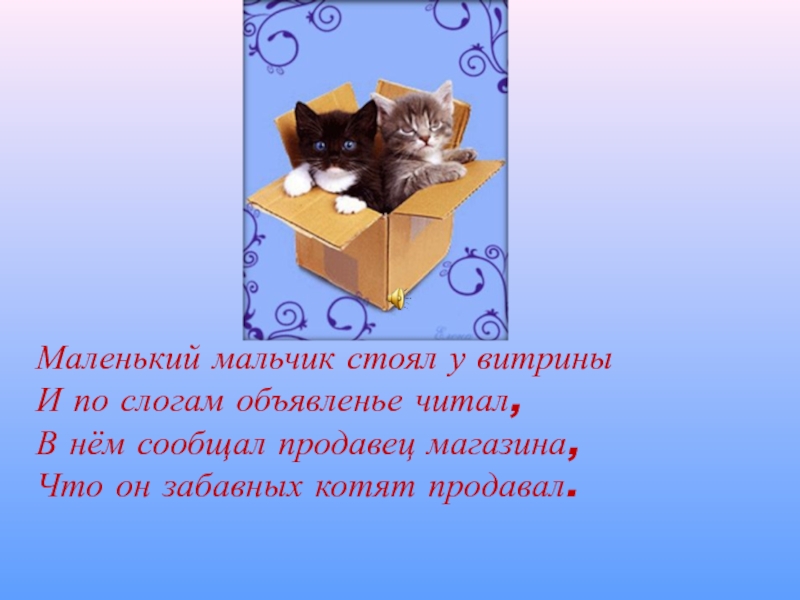 Маленький мальчик стоял у витрины
И по слогам объявленье читал,
В нём сообщал продавец магазина,
Что он забавных котят продавал.